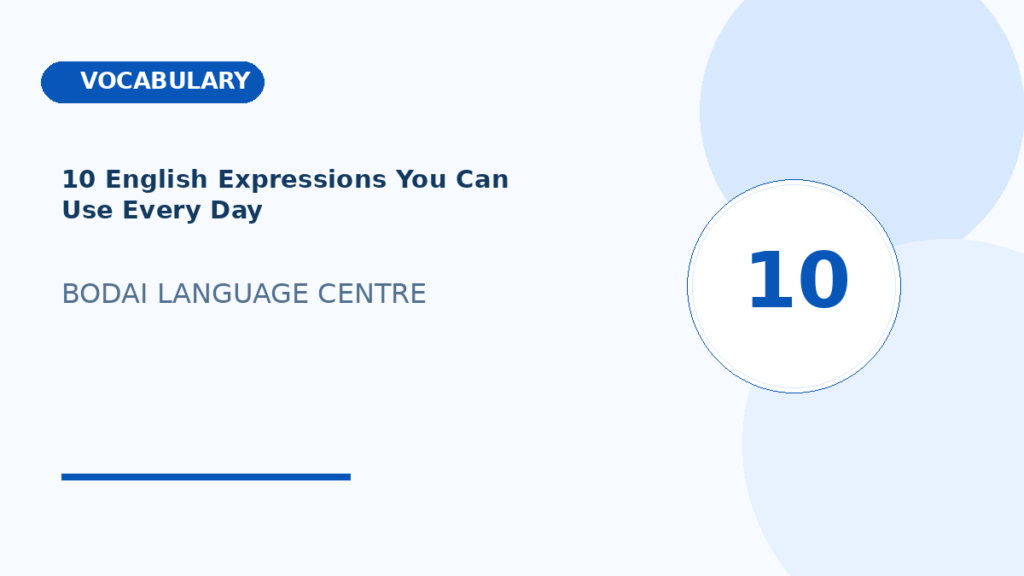 VOCABULARY

10 English Expressions You Can Use Every Day

BODAI LANGUAGE CENTRE

10